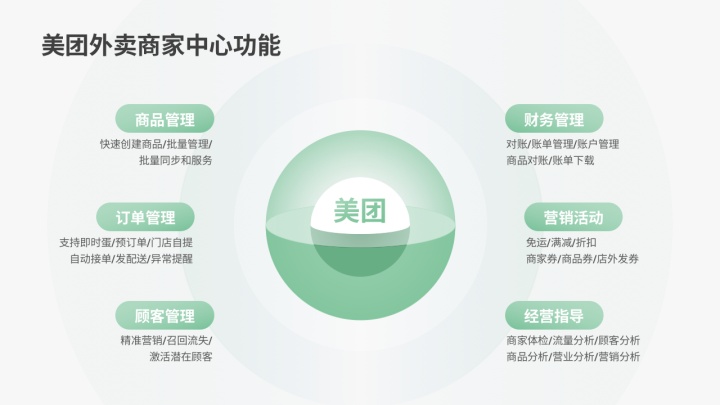 美团外卖商家中心功能

商品管理
快速创建商品/批量管理/批量同步和服务

订单管理
支持即时蛋/预订单/门店自提
自动接单/发配送/异常提醒

顾客管理
精准营销/召回流失/激活潜在顾客

美团

财务管理
对账/账单管理/账户管理
商品对账/账单下载

营销活动
免运/满减/折扣
商家券/商品券/店外发券

经营指导
商家体检/流量分析/顾客分析
商品分析/营业分析/营销分析